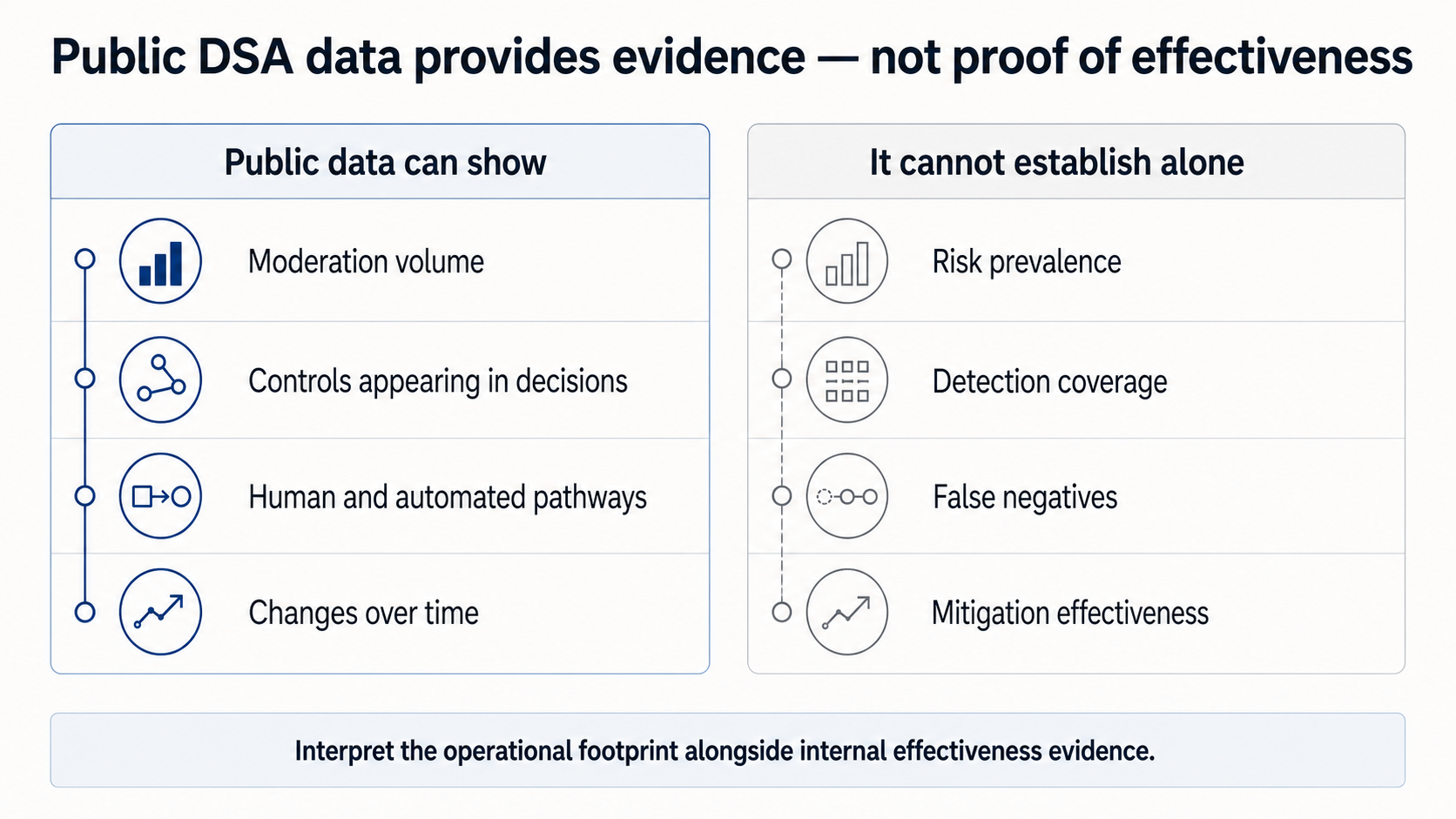 Public DSA data provides evidence — not proof of effectiveness

Public data can show

Moderation volume

Controls appearing in decisions

Human and automated pathways

Changes over time

It cannot establish alone

Risk prevalence

Detection coverage

False negatives

Mitigation effectiveness

Interpret the operational footprint alongside internal effectiveness evidence.